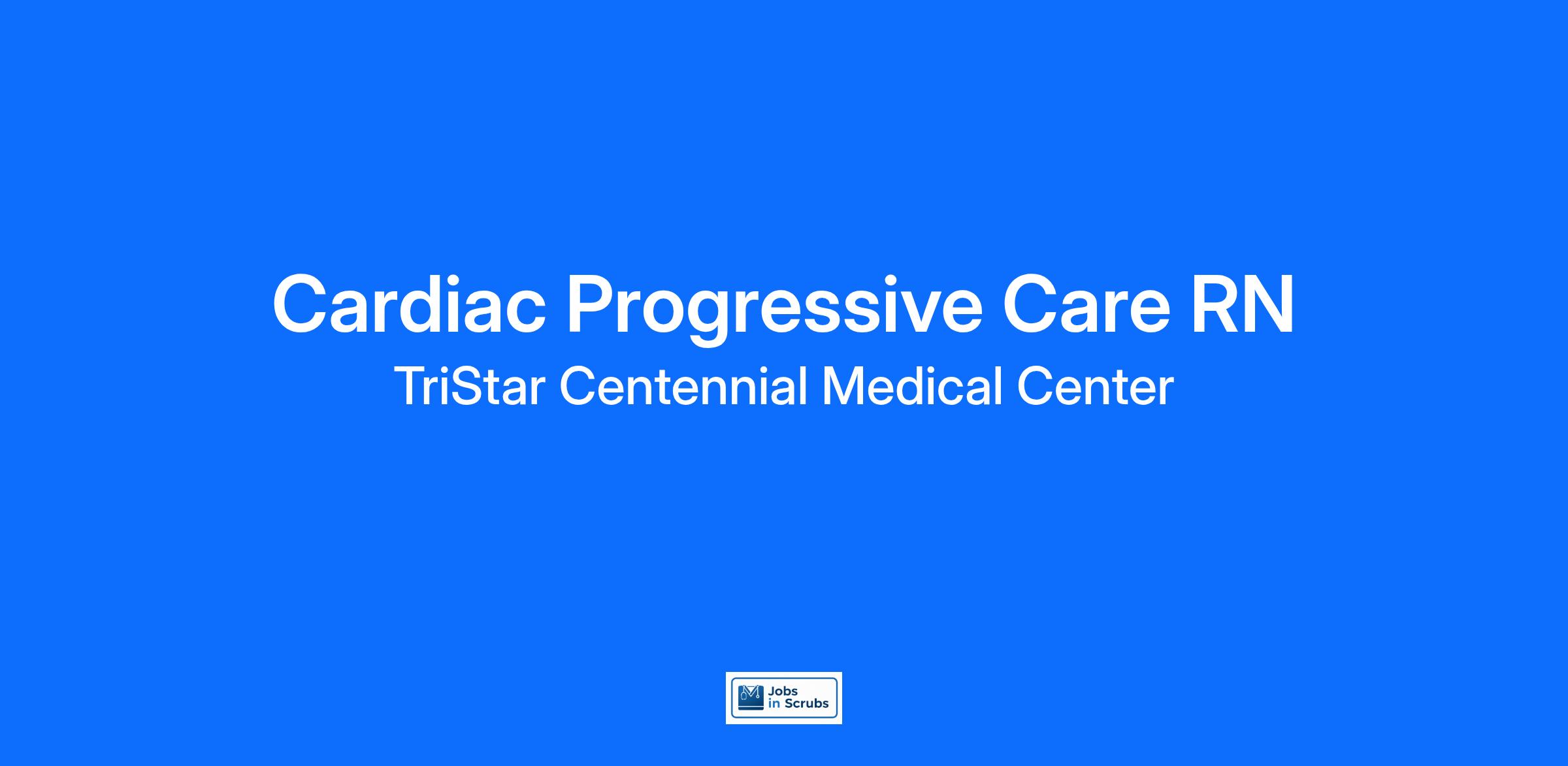 Cardiac Progressive Care RN
TriStar Centennial Medical Center

Jobs in Scrubs